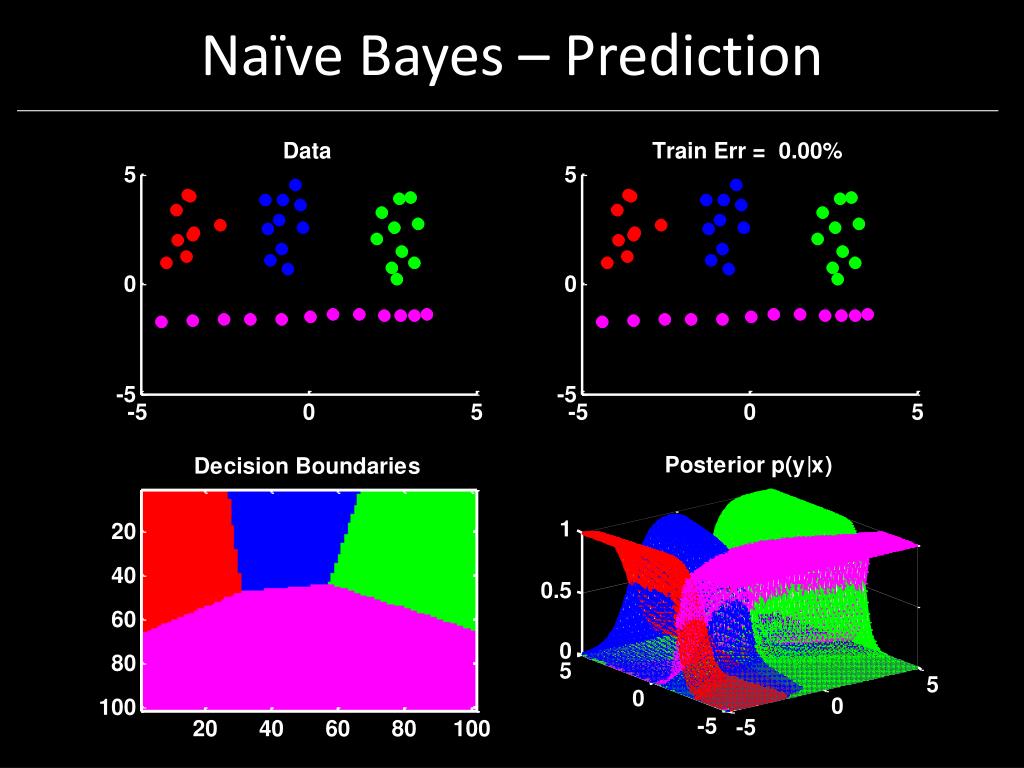 Naïve Bayes – Prediction

Data

5

0

-5
-5 0 5

Train Err = 0.00%

5

0

-5
-5 0 5

Decision Boundaries

20
40
60
80
100
20 40 60 80 100

Posterior p(y|x)

1
0.5
0
5
0
-5
-5
0
5